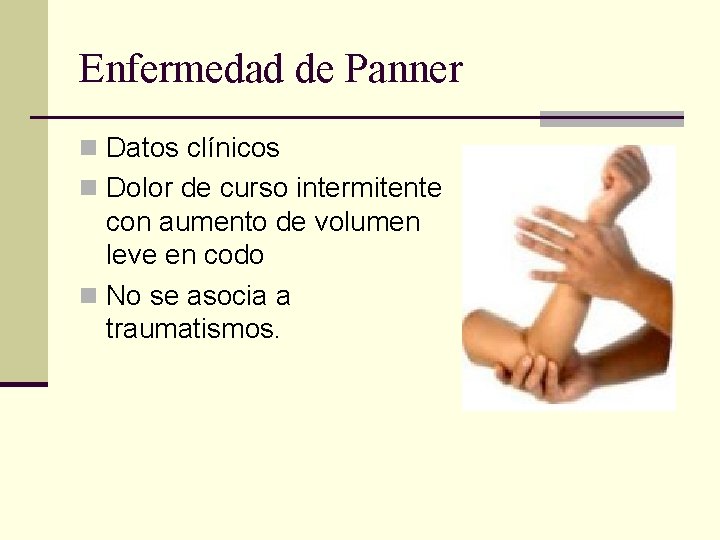 Enfermedad de Panner

Datos clínicos

Dolor de curso intermitente con aumento de volumen leve en codo

No se asocia a traumatismos.